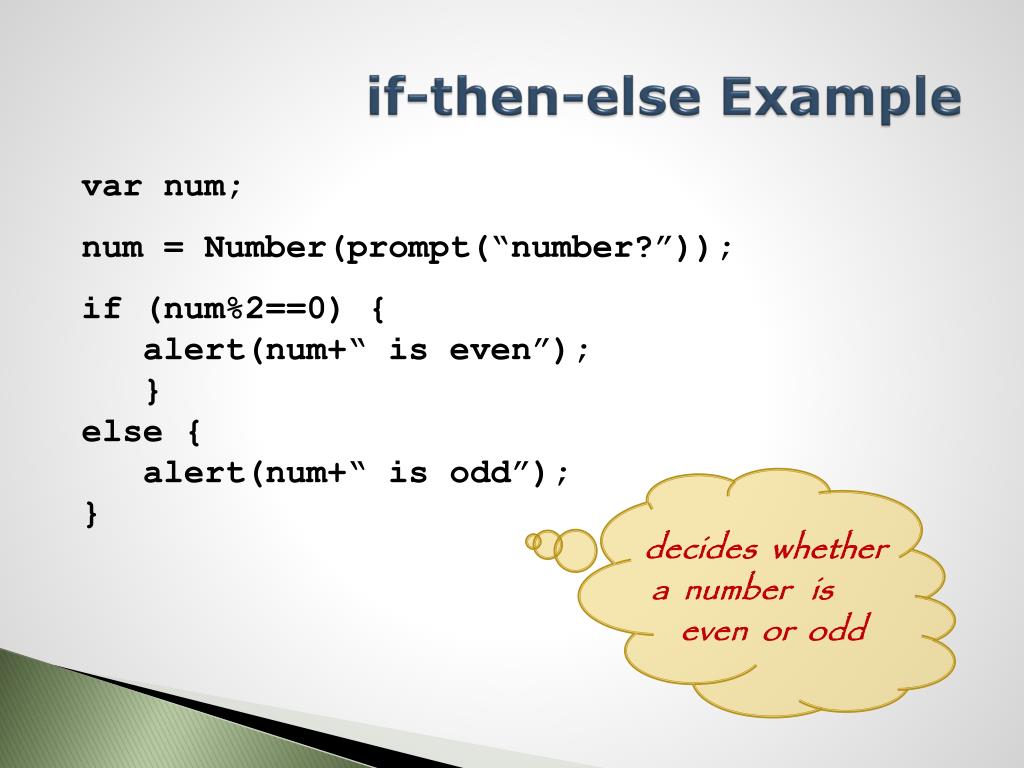 if-then-else Example

var num;

num = Number(prompt(“number?”));

if (num%2==0) {
   alert(num+“ is even”);
   }
else {
   alert(num+“ is odd”);
}

decides whether a number is even or odd